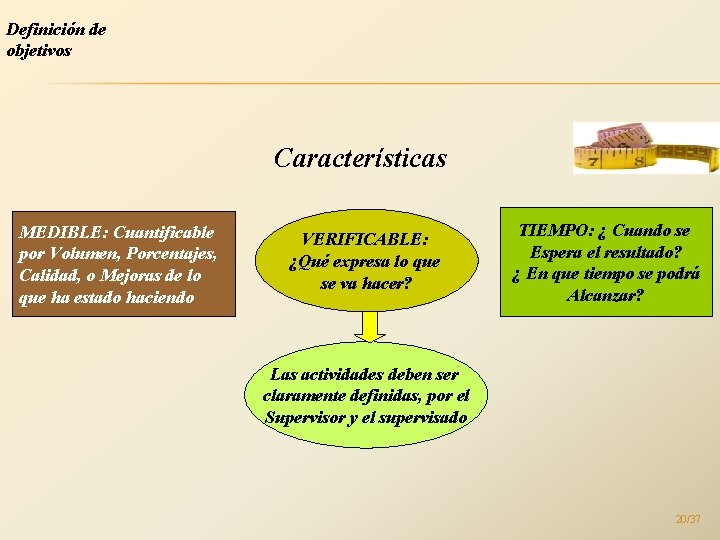 Definición de objetivos

Características

7 8

MEDIBLE: Cuantificable por Volumen, Porcentajes, Calidad, o Mejoras de lo que ha estado haciendo

VERIFICABLE: ¿Qué expresa lo que se va hacer?

TIEMPO: ¿ Cuando se Espera el resultado? ¿ En que tiempo se podrá Alcanzar?

Las actividades deben ser claramente definidas, por el Supervisor y el supervisado

20/37